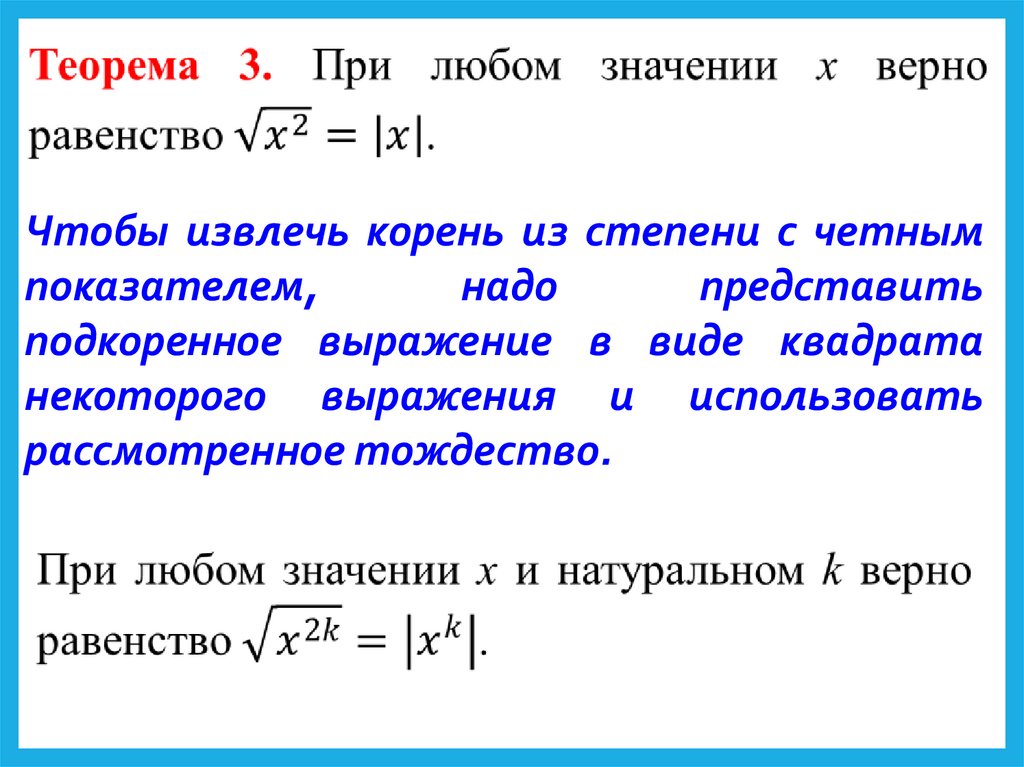 Теорема 3. При любом значении $x$ верно равенство $\sqrt{x^2} = |x|$.

Чтобы извлечь корень из степени с четным показателем, надо представить подкоренное выражение в виде квадрата некоторого выражения и использовать рассмотренное тождество.

При любом значении $x$ и натуральном $k$ верно равенство $\sqrt{x^{2k}} = |x^k|$.